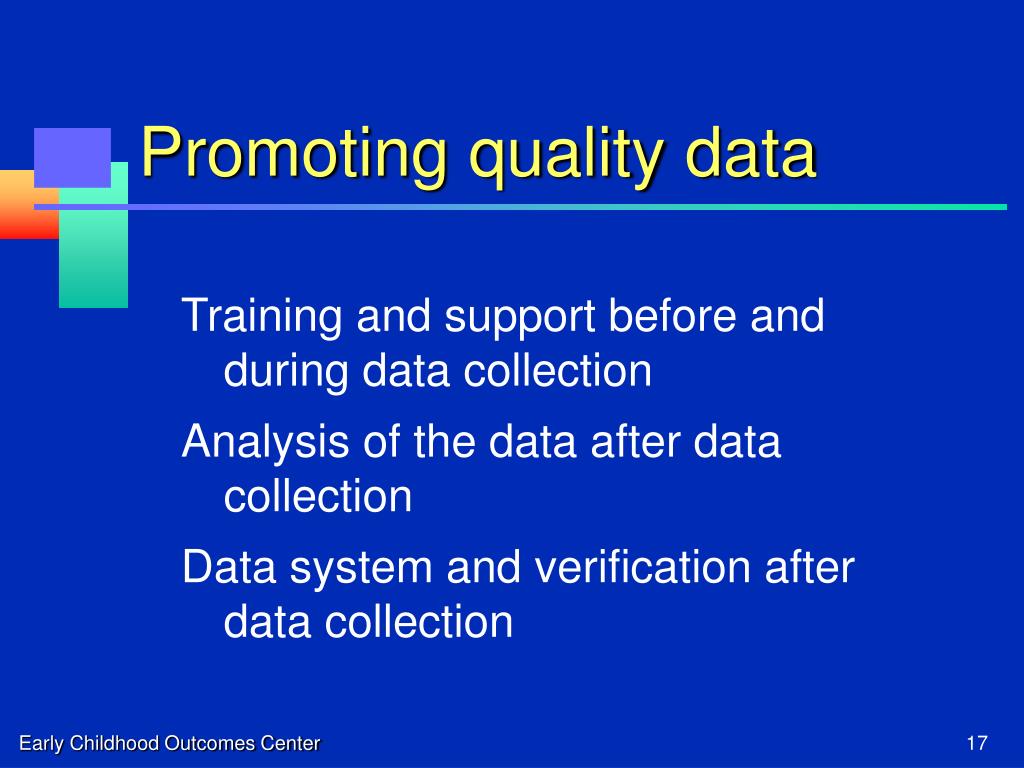 Promoting quality data

Training and support before and during data collection

Analysis of the data after data collection

Data system and verification after data collection

Early Childhood Outcomes Center

17